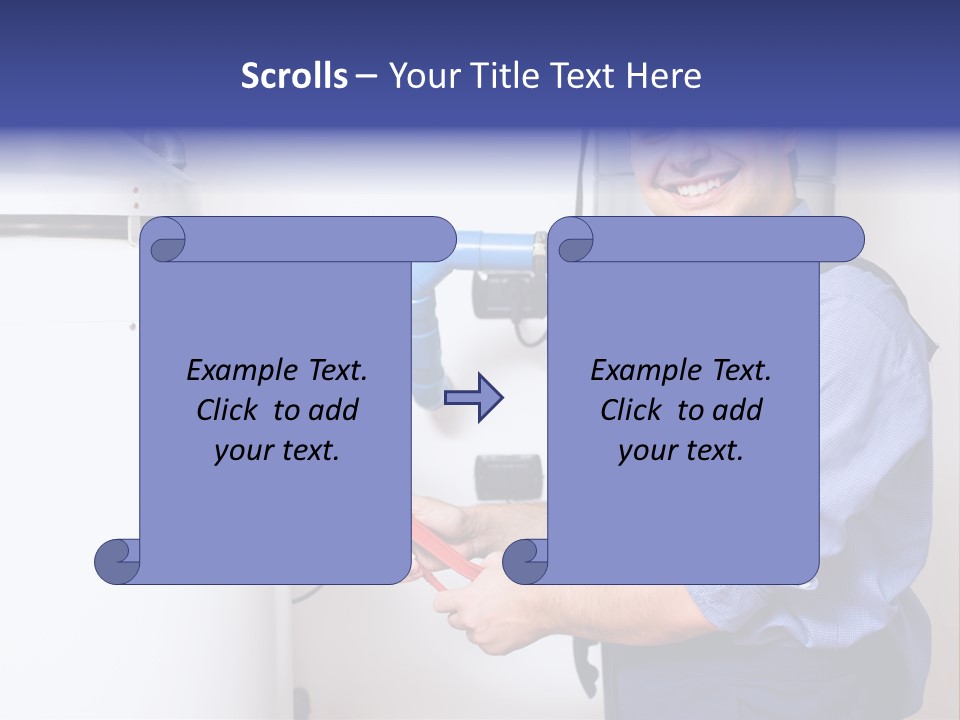 Scrolls – Your Title Text Here

Example Text. Click to add your text.

Example Text. Click to add your text.